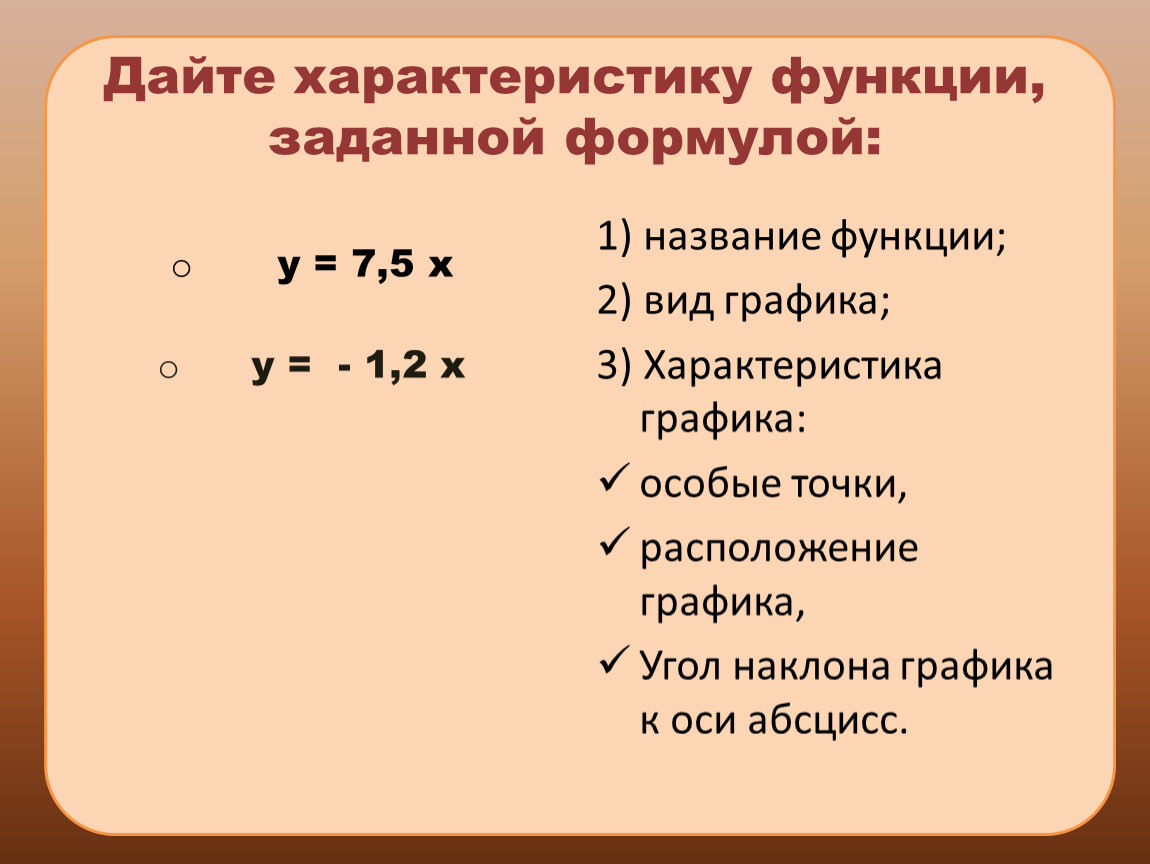 Дайте характеристику функции, заданной формулой:

○ $y = 7,5x$

○ $y = -1,2x$

1) название функции;

2) вид графика;

3) Характеристика графика:

✓ особые точки,

✓ расположение графика,

✓ Угол наклона графика к оси абсцисс.